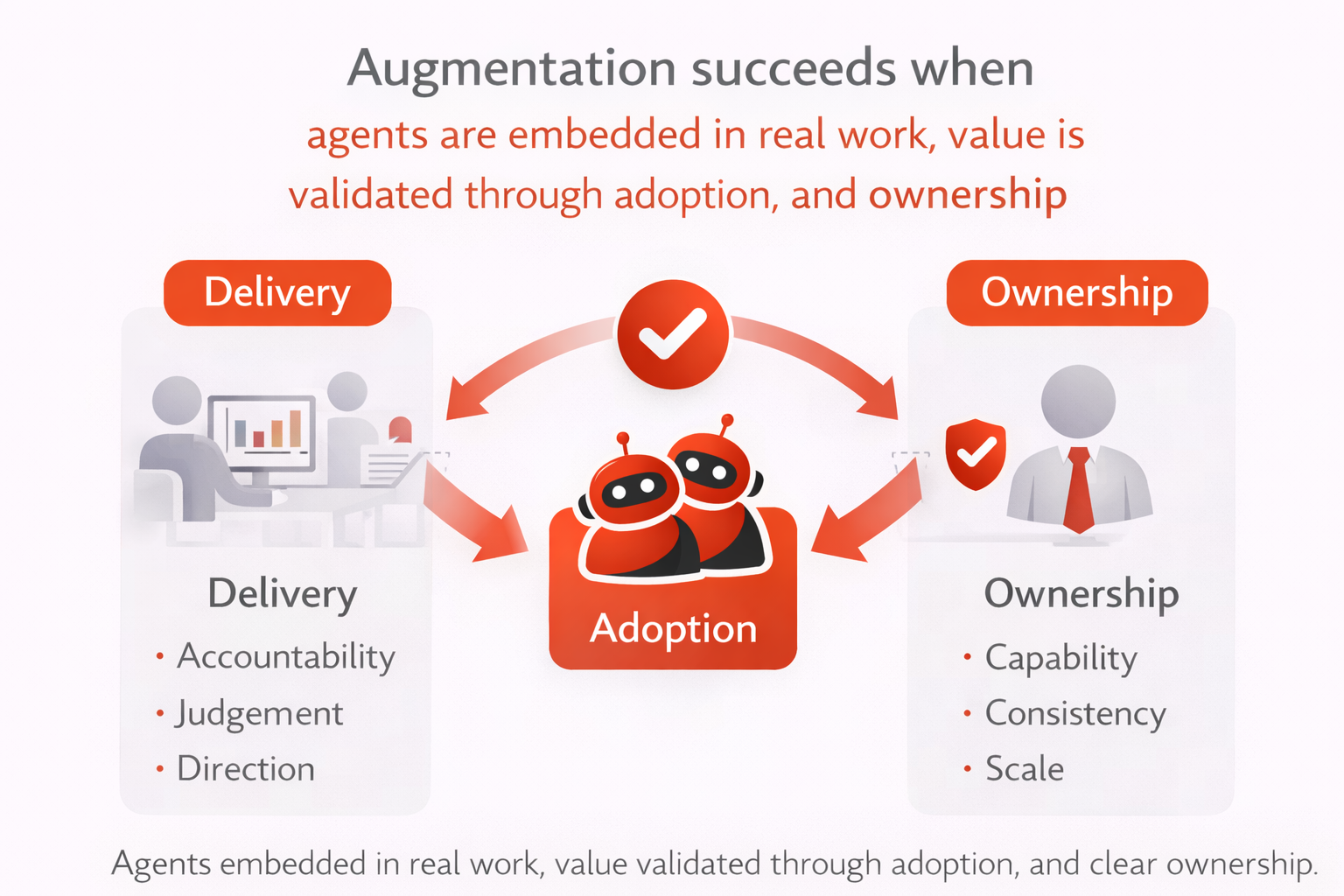 Augmentation succeeds when

agents are embedded in real work, value is validated through adoption, and ownership

Delivery

Delivery
• Accountability
• Judgement
• Direction

Adoption

Ownership

Ownership
• Capability
• Consistency
• Scale

Agents embedded in real work, value validated through adoption, and clear ownership.